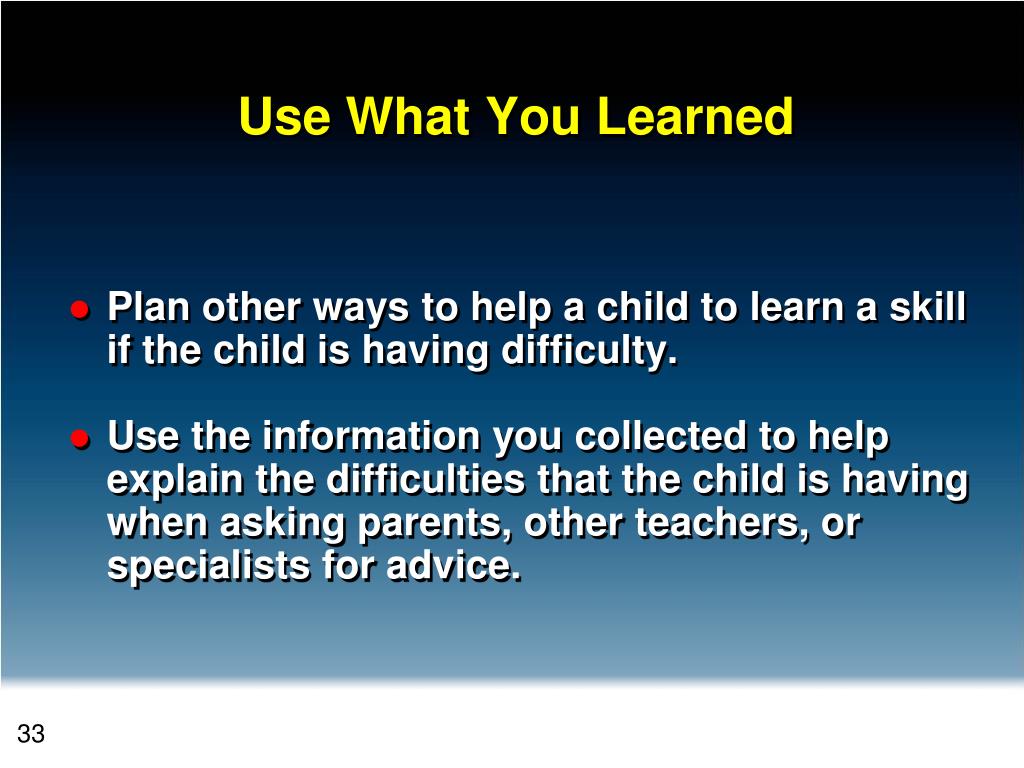 Use What You Learned

● Plan other ways to help a child to learn a skill if the child is having difficulty.

● Use the information you collected to help explain the difficulties that the child is having when asking parents, other teachers, or specialists for advice.

33